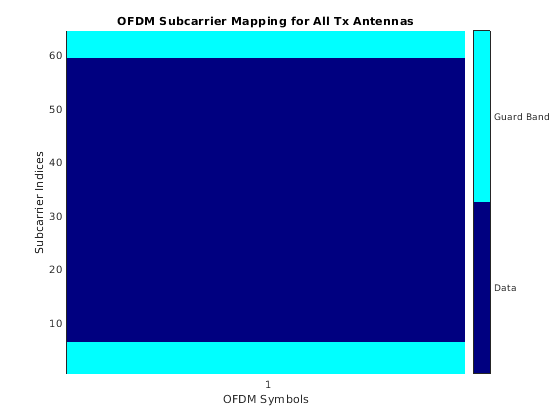 OFDM Subcarrier Mapping for All Tx Antennas

Subcarrier Indices

60
50
40
30
20
10

1
OFDM Symbols

Guard Band
Data